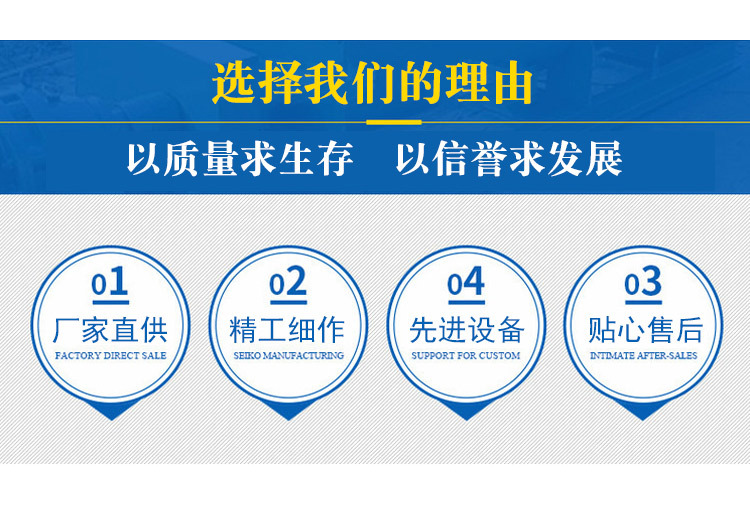 选择我们的理由

以质量求生存　以信誉求发展

01
厂家直供
FACTORY DIRECT SALE

02
精工细作
SEIKO MANUFACTURING

04
先进设备
SUPPORT FOR CUSTOM

03
贴心售后
INTIMATE AFTER-SALES